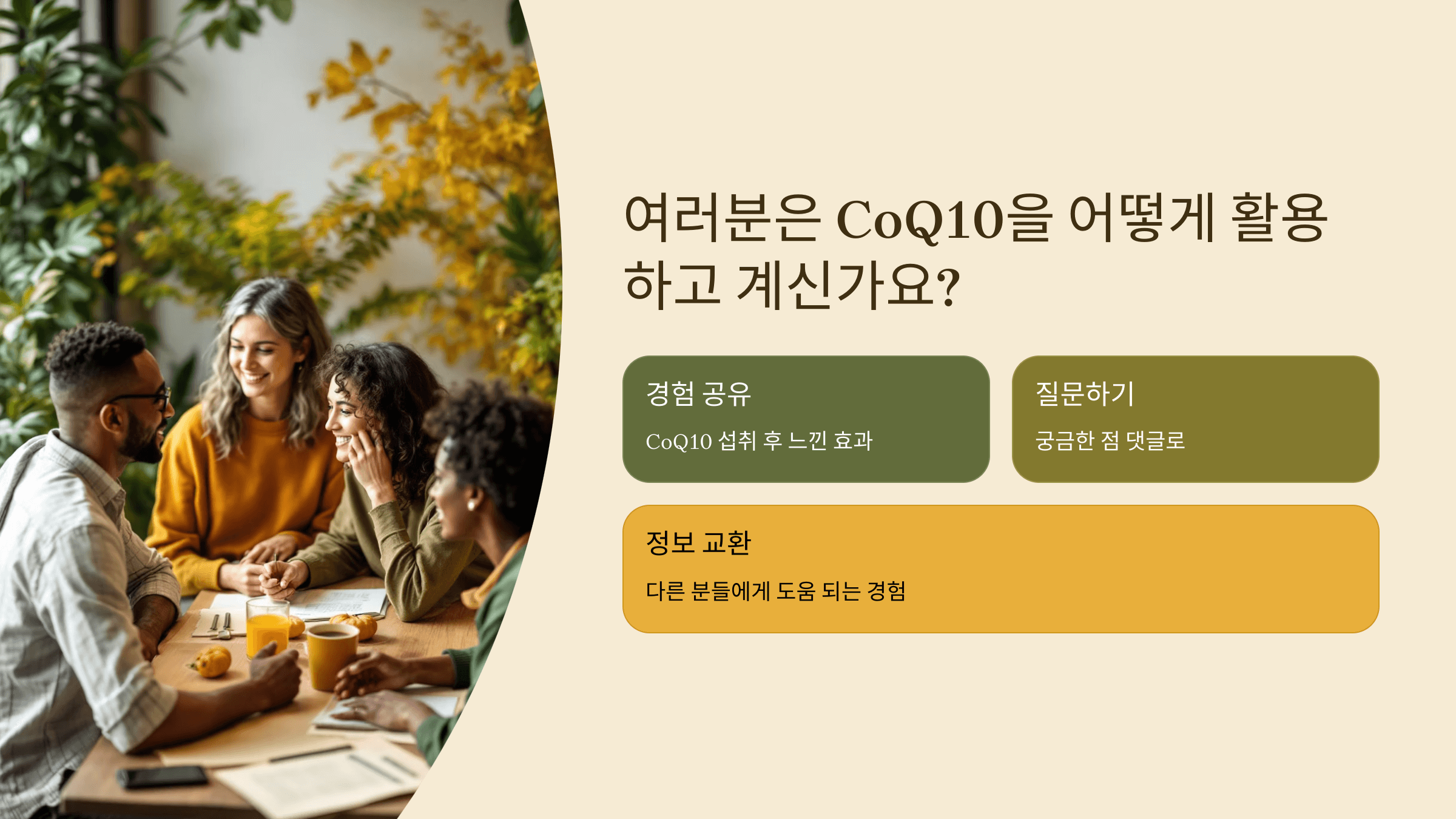 여러분은 CoQ10을 어떻게 활용하고 계신가요?

경험 공유

CoQ10 섭취 후 느낀 효과

질문하기

궁금한 점 댓글로

정보 교환

다른 분들에게 도움 되는 경험